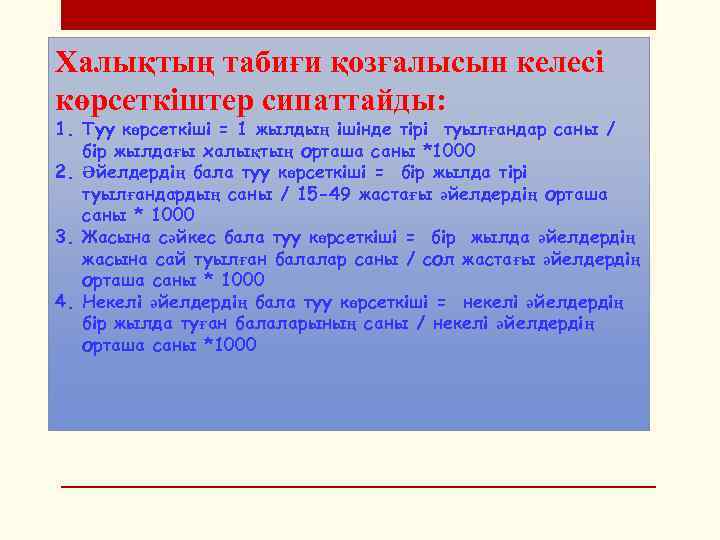 Халықтың табиғи қозғалысын келесі көрсеткіштер сипаттайды:

1. Туу көрсеткіші = 1 жылдың ішінде тірі туылғандар саны / бір жылдағы халықтың орташа саны *1000
2. Әйелдердің бала туу көрсеткіші = бір жылда тірі туылғандардың саны / 15-49 жастағы әйелдердің орташа саны * 1000
3. Жасына сәйкес бала туу көрсеткіші = бір жылда әйелдердің жасына сай туылған балалар саны / сол жастағы әйелдердің орташа саны * 1000
4. Некелі әйелдердің бала туу көрсеткіші = некелі әйелдердің бір жылда туған балаларының саны / некелі әйелдердің орташа саны *1000